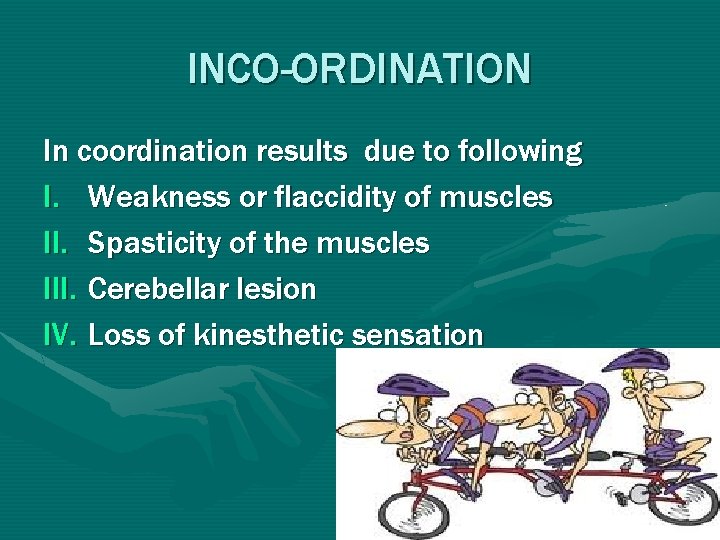 INCO-ORDINATION

In coordination results due to following

I. Weakness or flaccidity of muscles
II. Spasticity of the muscles
III. Cerebellar lesion
IV. Loss of kinesthetic sensation